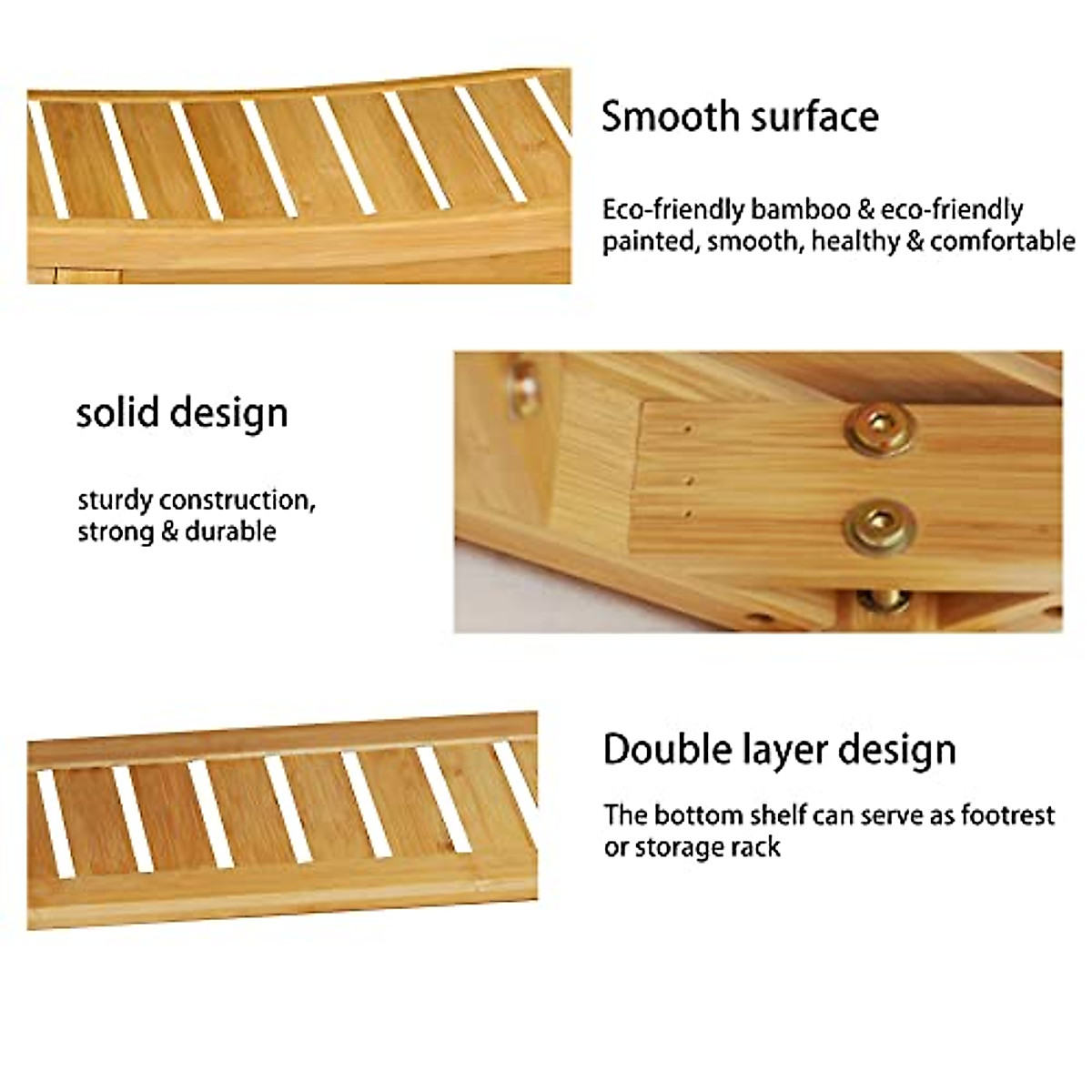 Smooth surface

Eco-friendly bamboo & eco-friendly painted, smooth, healthy & comfortable

solid design

sturdy construction, strong & durable

Double layer design

The bottom shelf can serve as footrest or storage rack